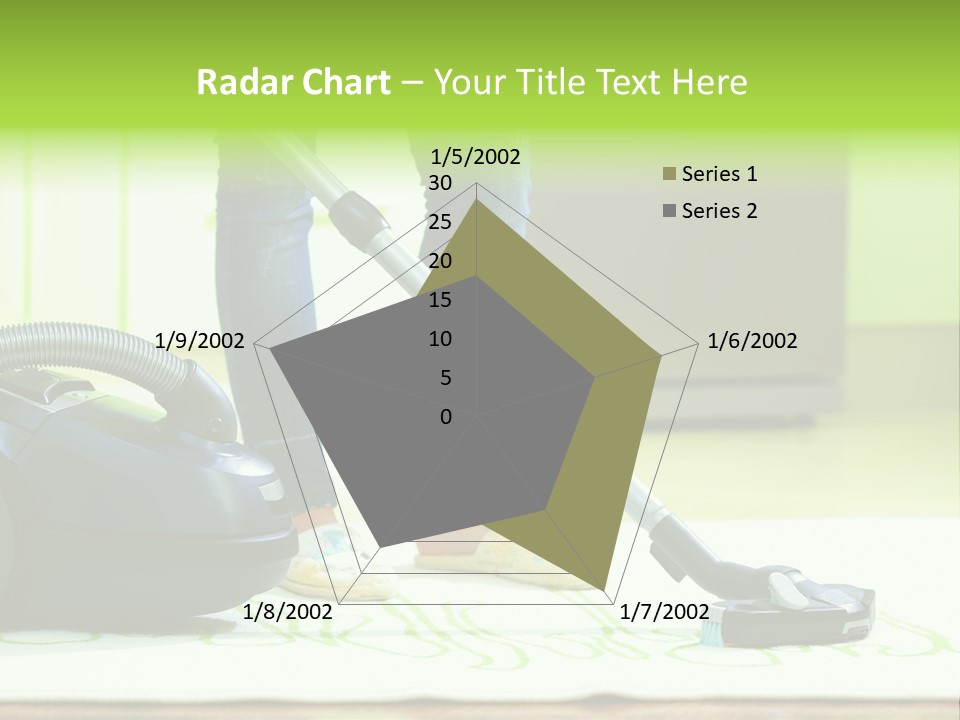 Radar Chart – Your Title Text Here

1/5/2002
30
25
20
15
10
5
0
1/6/2002
1/7/2002
1/8/2002
1/9/2002

Series 1
Series 2